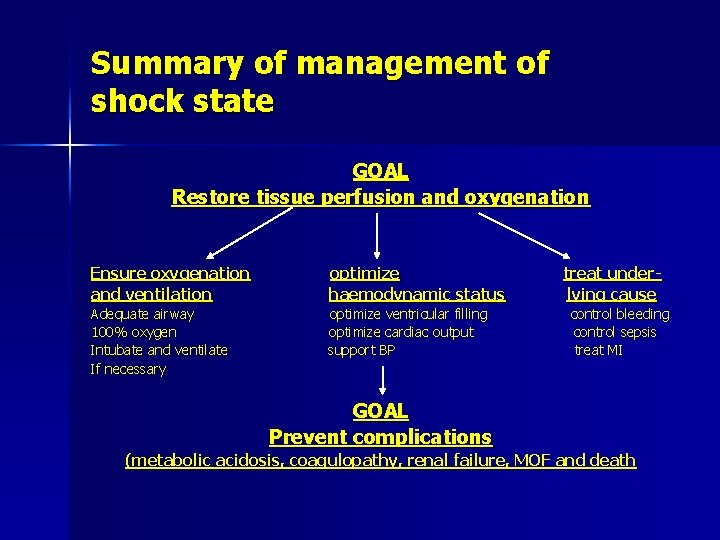 Summary of management of shock state

GOAL
Restore tissue perfusion and oxygenation

Ensure oxygenation and ventilation
Adequate airway
100% oxygen
Intubate and ventilate
If necessary

optimize haemodynamic status
optimize ventricular filling
optimize cardiac output
support BP

treat underlying cause
control bleeding
control sepsis
treat MI

GOAL
Prevent complications
(metabolic acidosis, coagulopathy, renal failure, MOF and death